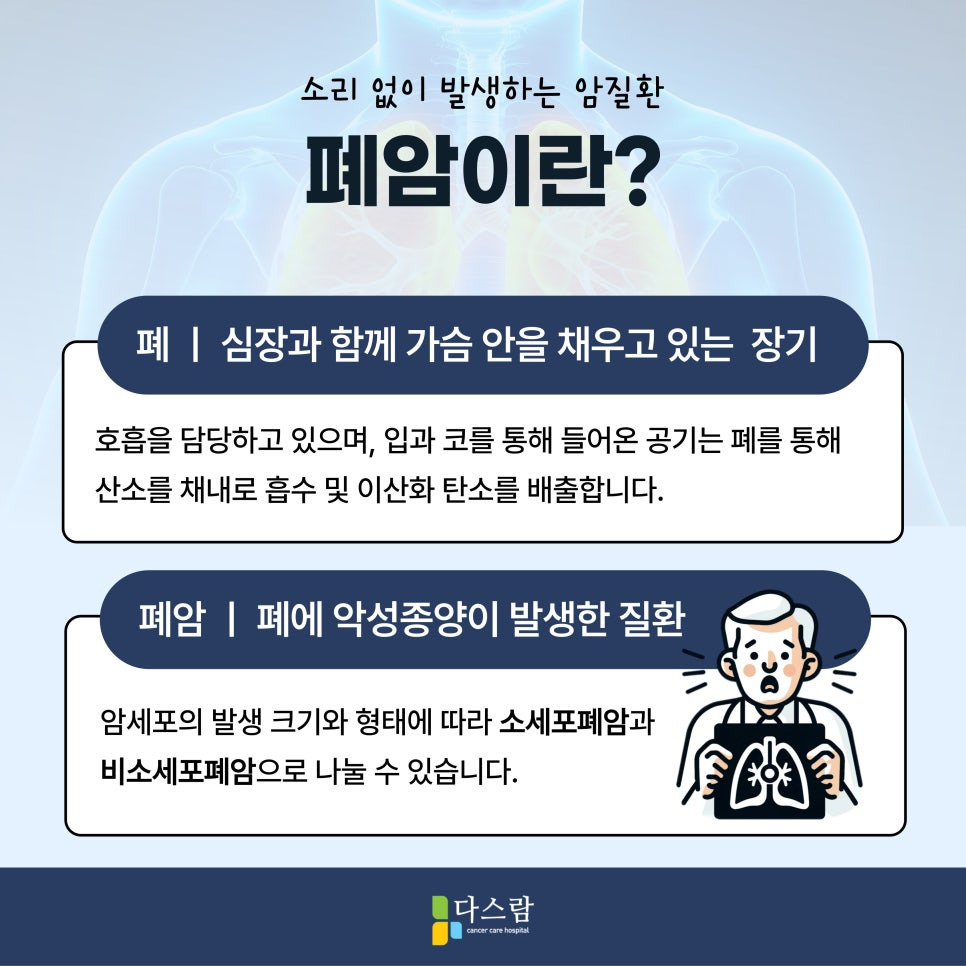 소리 없이 발생하는 암질환

폐암이란?

폐 | 심장과 함께 가슴 안을 채우고 있는 장기

호흡을 담당하고 있으며, 입과 코를 통해 들어온 공기는 폐를 통해 산소를 채내로 흡수 및 이산화 탄소를 배출합니다.

폐암 | 폐에 악성종양이 발생한 질환

암세포의 발생 크기와 형태에 따라 소세포폐암과 비소세포폐암으로 나눌 수 있습니다.

다스람
cancer care hospital